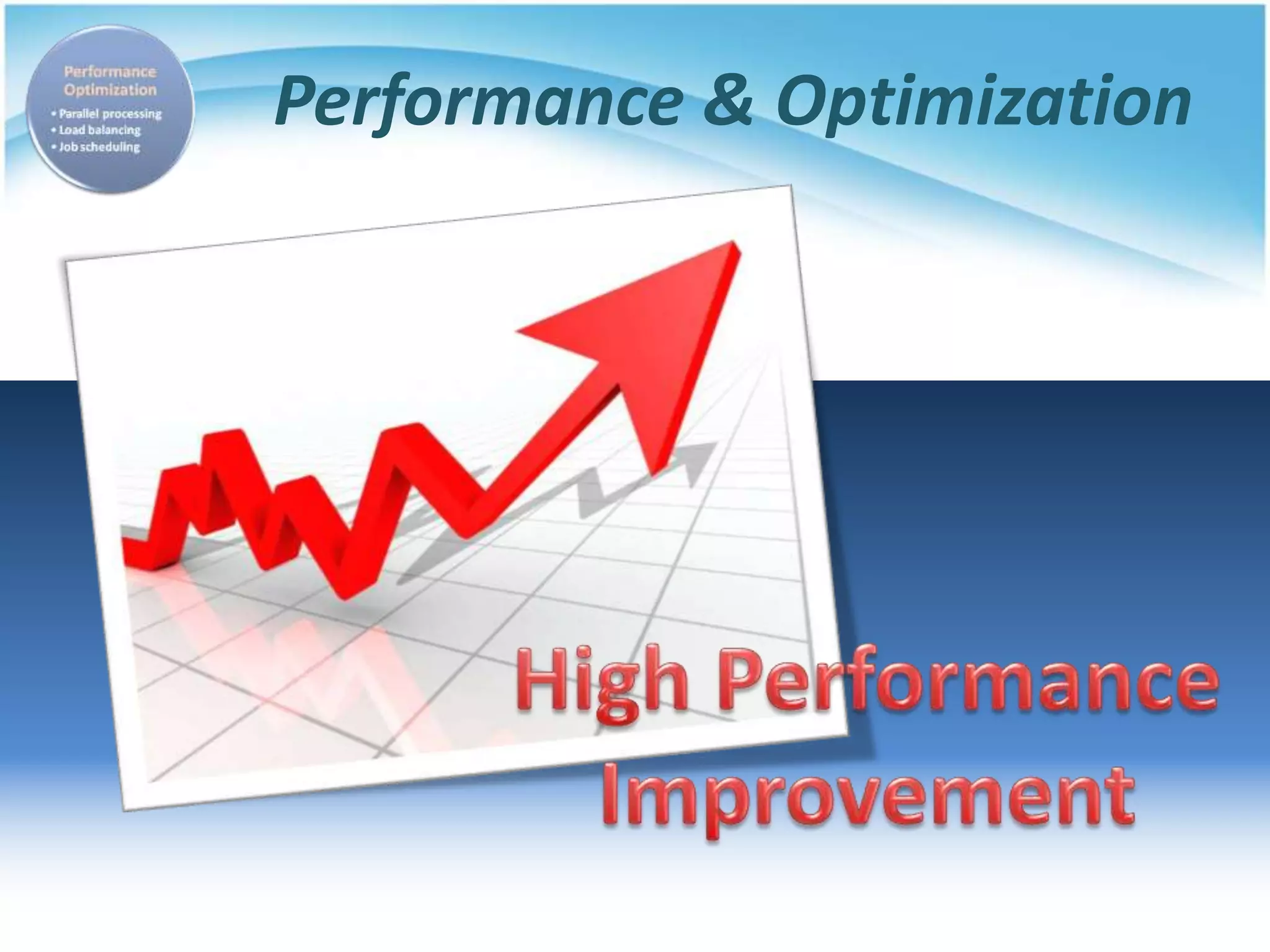 Performance Optimization
• Parallel processing
• Load balancing
• Job scheduling

Performance & Optimization

High Performance Improvement